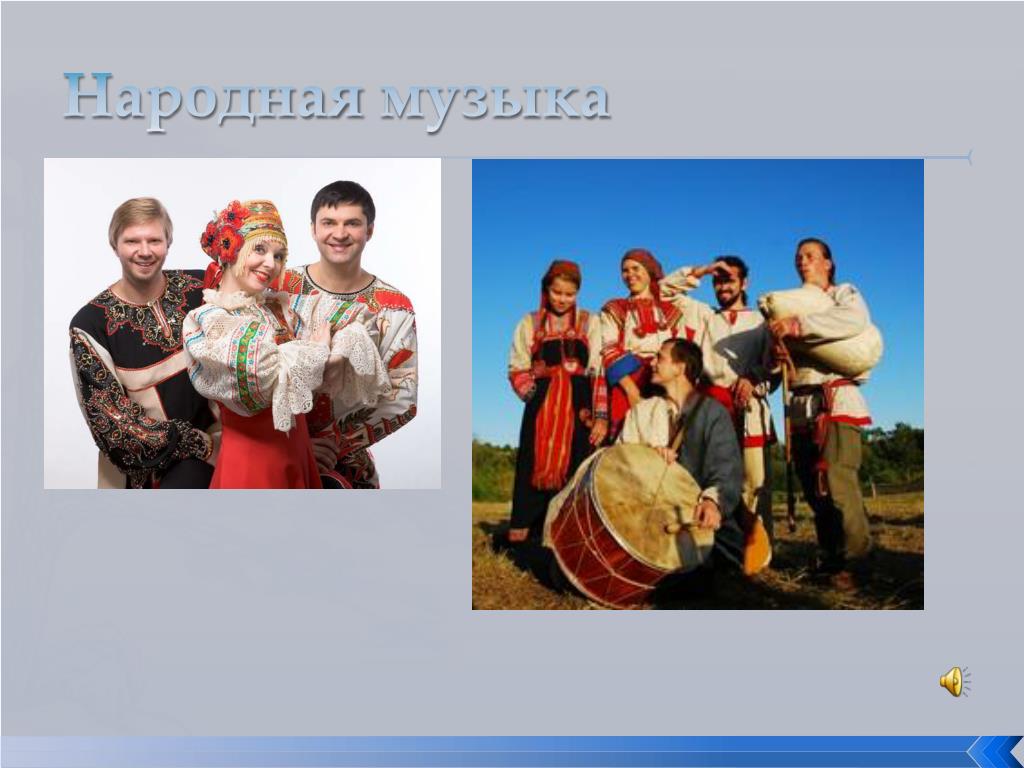 Народная музыка